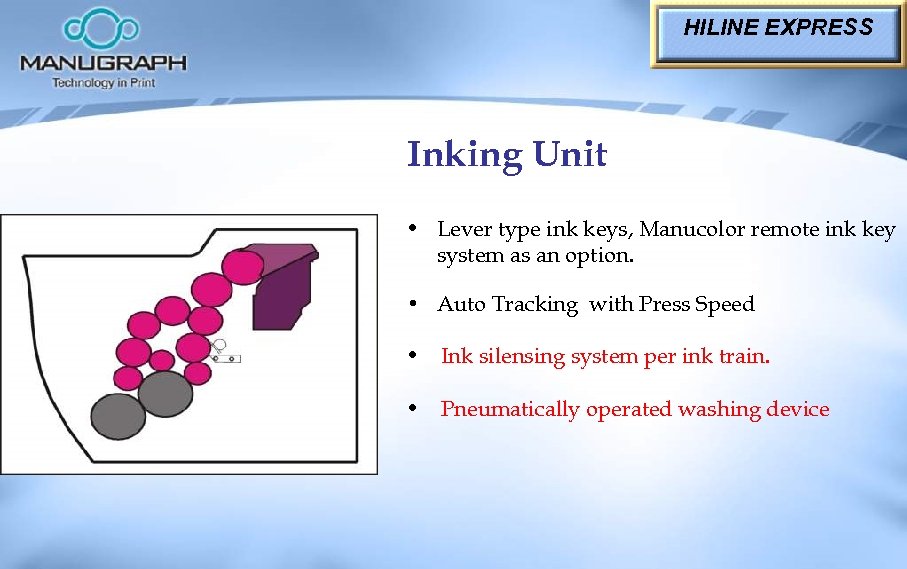 MANUGRAPH
Technology in Print

HILINE EXPRESS

Inking Unit

• Lever type ink keys, Manucolor remote ink key system as an option.

• Auto Tracking with Press Speed

• Ink silensing system per ink train.

• Pneumatically operated washing device